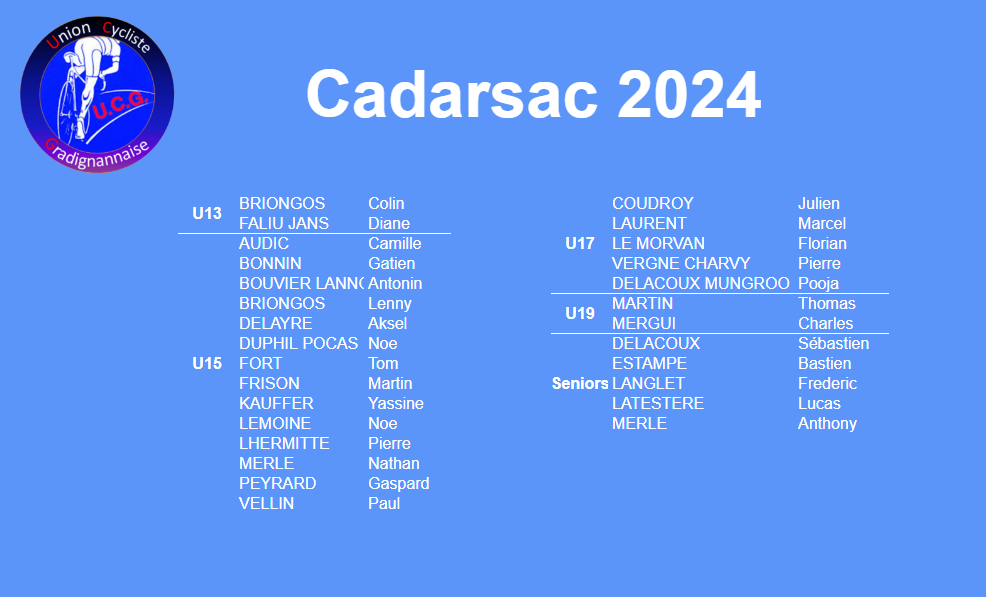 Union Cycliste
U.C.G.
Gradignannaise

Cadarsac 2024

| | | |
|---|---|---|
| U13 | BRIONGOS | Colin |
| | FALIU JANS | Diane |
| U15 | AUDIC | Camille |
| | BONNIN | Gatien |
| | BOUVIER LANNO | Antonin |
| | BRIONGOS | Lenny |
| | DELAYRE | Aksel |
| | DUPHIL POCAS | Noe |
| | FORT | Tom |
| | FRISON | Martin |
| | KAUFFER | Yassine |
| | LEMOINE | Noe |
| | LHERMITTE | Pierre |
| | MERLE | Nathan |
| | PEYRARD | Gaspard |
| | VELLIN | Paul |

| | | |
|---|---|---|
| U17 | COUDROY | Julien |
| | LAURENT | Marcel |
| | LE MORVAN | Florian |
| | VERGNE CHARVY | Pierre |
| | DELACOUX MUNGROO | Pooja |
| U19 | MARTIN | Thomas |
| | MERGUI | Charles |
| Seniors | DELACOUX | Sébastien |
| | ESTAMPE | Bastien |
| | LANGLET | Frederic |
| | LATESTERE | Lucas |
| | MERLE | Anthony |